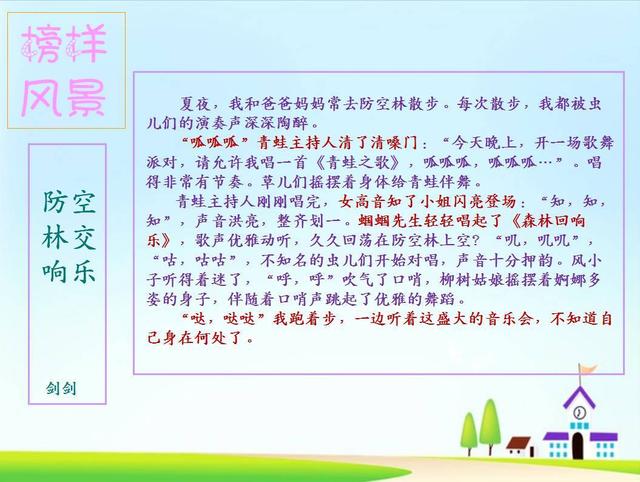 榜样风景

防空林交响乐

剑剑

夏夜，我和爸爸妈妈常去防空林散步。每次散步，我都被虫儿们的演奏声深深陶醉。

“呱呱呱”青蛙主持人清了清嗓门：“今天晚上，开一场歌舞派对，请允许我唱一首《青蛙之歌》，呱呱呱，呱呱呱…”。唱得非常有节奏。草儿们摇摆着身体给青蛙伴舞。

青蛙主持人刚刚唱完，女高音知了小姐闪亮登场：“知，知，知”，声音洪亮，整齐划一。蝈蝈先生轻轻唱起了《森林回响乐》，歌声优雅动听，久久回荡在防空林上空？“叽，叽叽”，“咕，咕咕”，不知名的虫儿们开始对唱，声音十分押韵。风小子听得着迷了，“呼，呼”吹气了口哨，柳树姑娘摇摆着婀娜多姿的身子，伴随着口哨声跳起了优雅的舞蹈。

“哒，哒哒”我跑着步，一边听着这盛大的音乐会，不知道自己身在何处了。